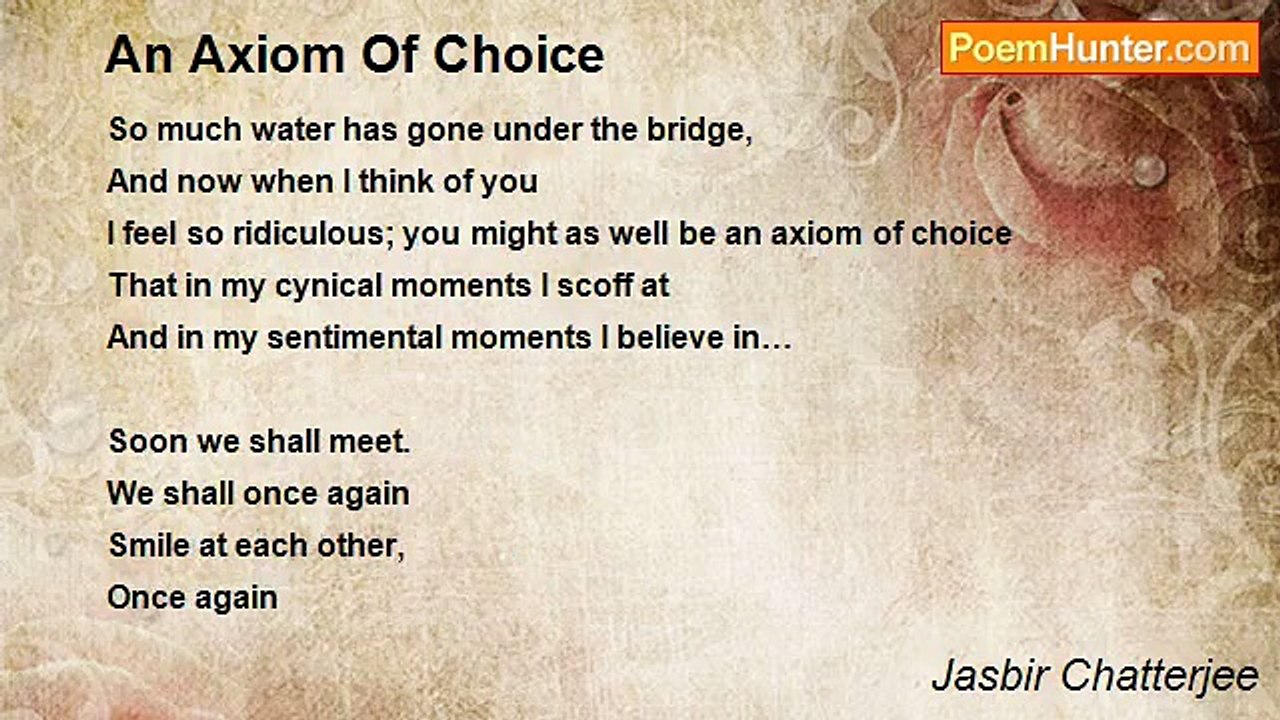 An Axiom Of Choice

PoemHunter.com

So much water has gone under the bridge,
And now when I think of you
I feel so ridiculous; you might as well be an axiom of choice
That in my cynical moments I scoff at
And in my sentimental moments I believe in…

Soon we shall meet.
We shall once again
Smile at each other,
Once again

Jasbir Chatterjee